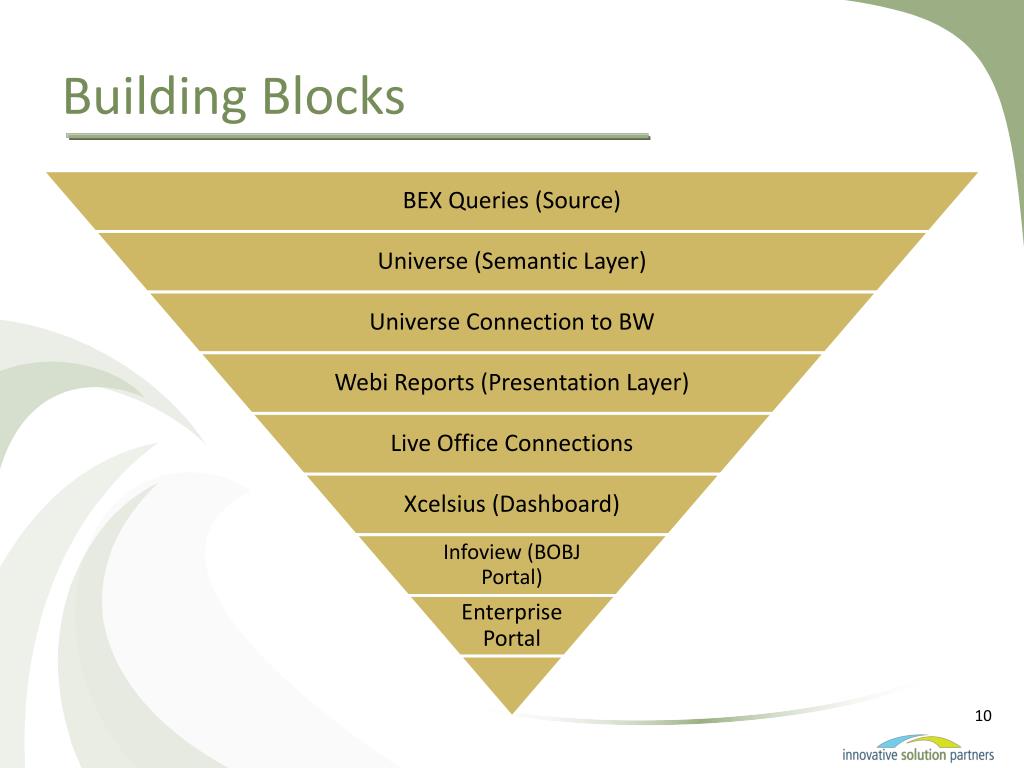 Building Blocks

BEX Queries (Source)

Universe (Semantic Layer)

Universe Connection to BW

Webi Reports (Presentation Layer)

Live Office Connections

Xcelsius (Dashboard)

Infoview (BOBJ Portal)

Enterprise Portal

10

innovative solution partners